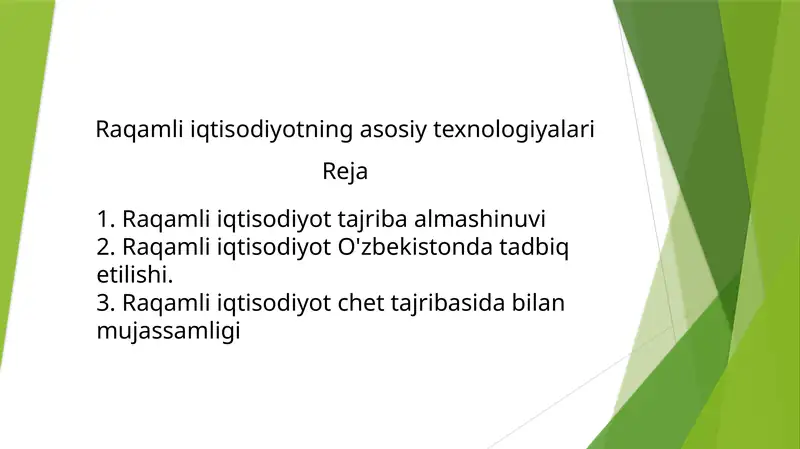 Raqamli iqtisodiyotning asosiy texnologiyalari

Reja

1. Raqamli iqtisodiyot tajriba almashinuvi
2. Raqamli iqtisodiyot O'zbekistonda tadbiq etilishi.
3. Raqamli iqtisodiyot chet tajribasida bilan mujassamligi